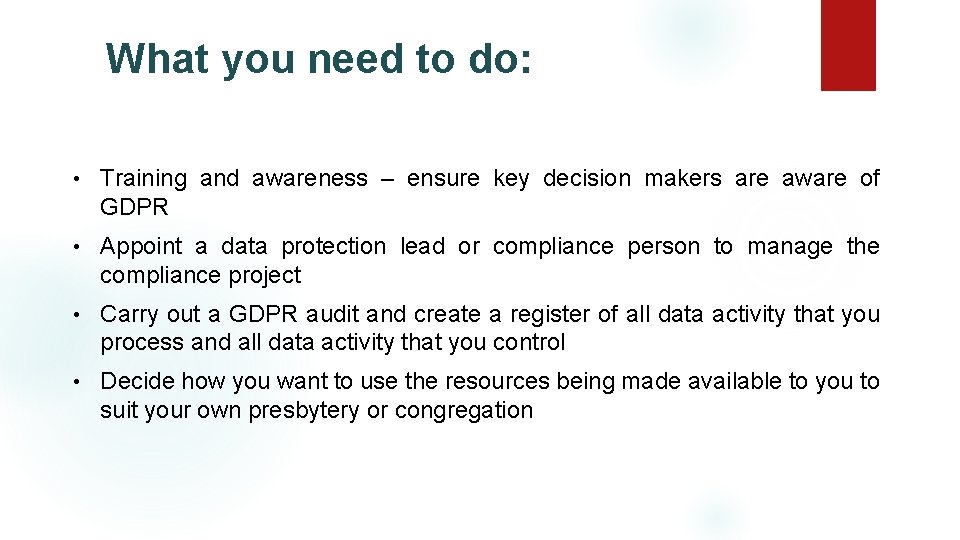 What you need to do:

• Training and awareness – ensure key decision makers are aware of GDPR

• Appoint a data protection lead or compliance person to manage the compliance project

• Carry out a GDPR audit and create a register of all data activity that you process and all data activity that you control

• Decide how you want to use the resources being made available to you to suit your own presbytery or congregation